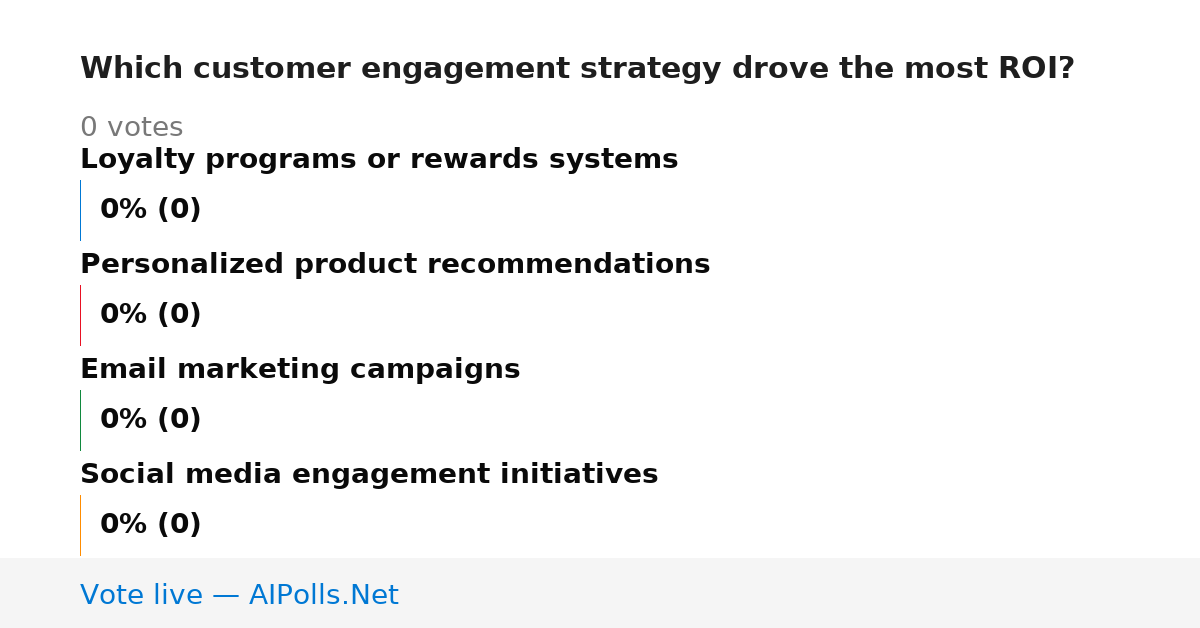 Which customer engagement strategy drove the most ROI?

0 votes

Loyalty programs or rewards systems

0% (0)

Personalized product recommendations

0% (0)

Email marketing campaigns

0% (0)

Social media engagement initiatives

0% (0)

Vote live — AIPolls.Net